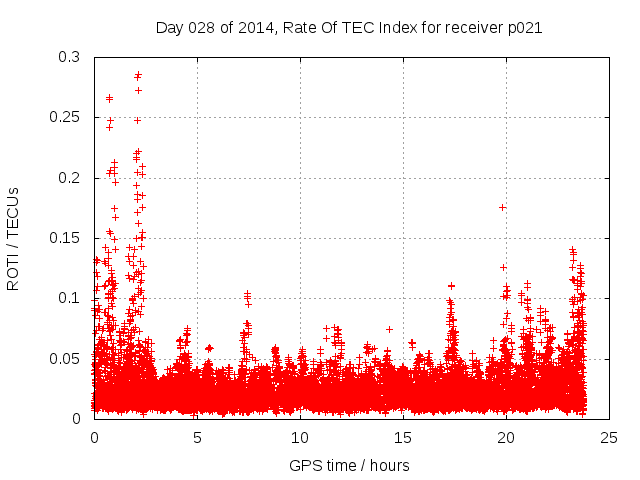 Day 028 of 2014, Rate Of TEC Index for receiver p021

ROTI / TECUs

0.3
0.25
0.2
0.15
0.1
0.05
0

0 5 10 15 20 25

GPS time / hours